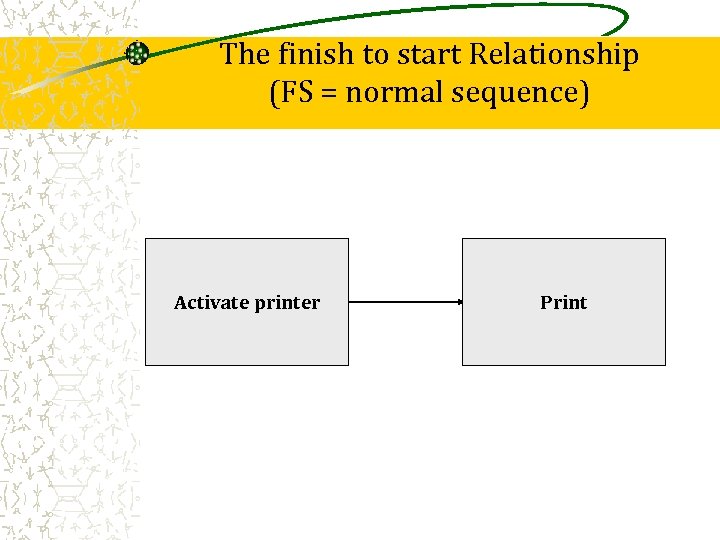 The finish to start Relationship
(FS = normal sequence)

Activate printer

Print